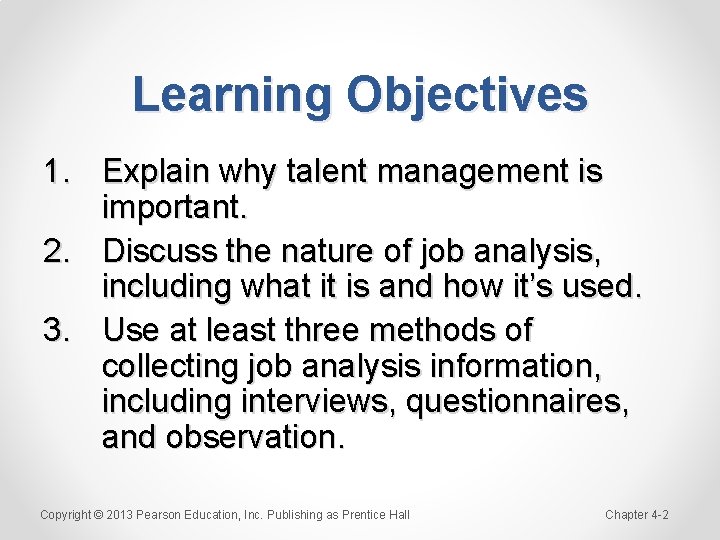 Learning Objectives

1. Explain why talent management is important.
2. Discuss the nature of job analysis, including what it is and how it's used.
3. Use at least three methods of collecting job analysis information, including interviews, questionnaires, and observation.

Copyright © 2013 Pearson Education, Inc. Publishing as Prentice Hall

Chapter 4-2